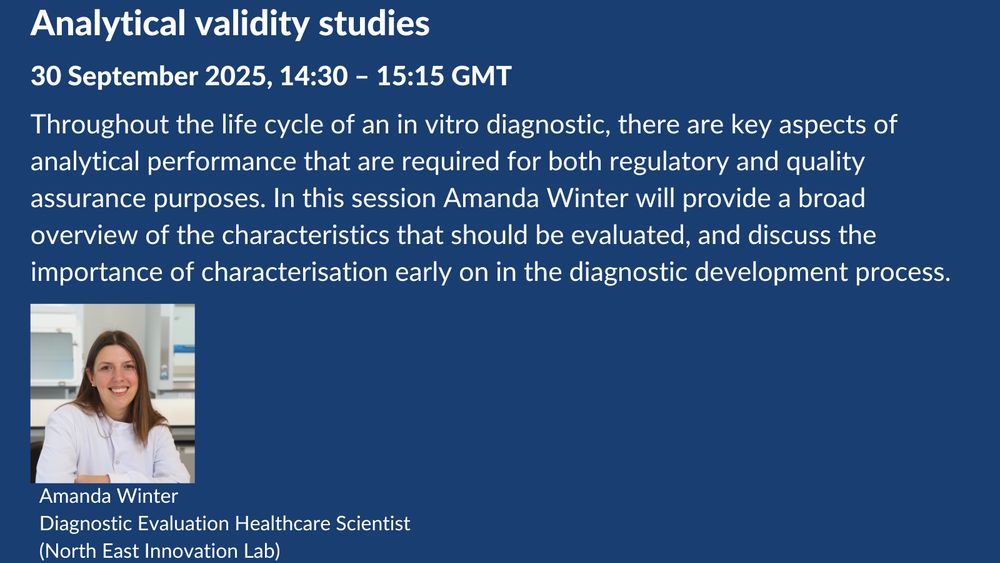 Analytical validity studies

30 September 2025, 14:30 – 15:15 GMT

Throughout the life cycle of an in vitro diagnostic, there are key aspects of analytical performance that are required for both regulatory and quality assurance purposes. In this session Amanda Winter will provide a broad overview of the characteristics that should be evaluated, and discuss the importance of characterisation early on in the diagnostic development process.

Amanda Winter
Diagnostic Evaluation Healthcare Scientist
(North East Innovation Lab)